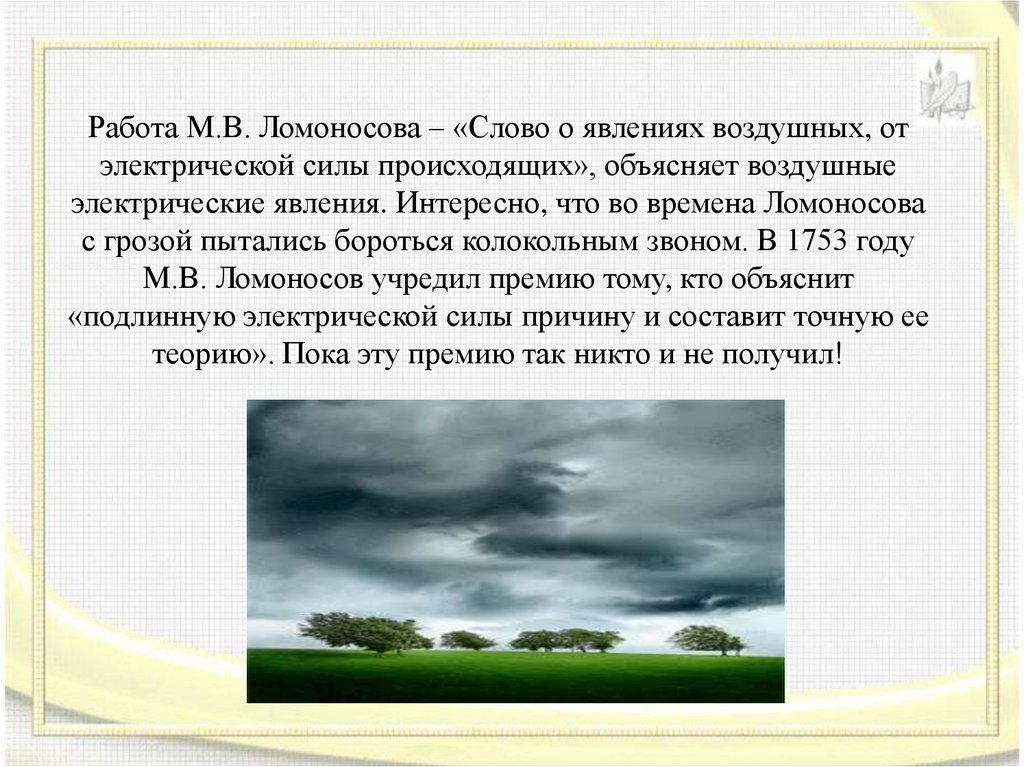 Работа М.В. Ломоносова – «Слово о явлениях воздушных, от электрической силы происходящих», объясняет воздушные электрические явления. Интересно, что во времена Ломоносова с грозой пытались бороться колокольным звоном. В 1753 году М.В. Ломоносов учредил премию тому, кто объяснит «подлинную электрической силы причину и составит точную ее теорию». Пока эту премию так никто и не получил!